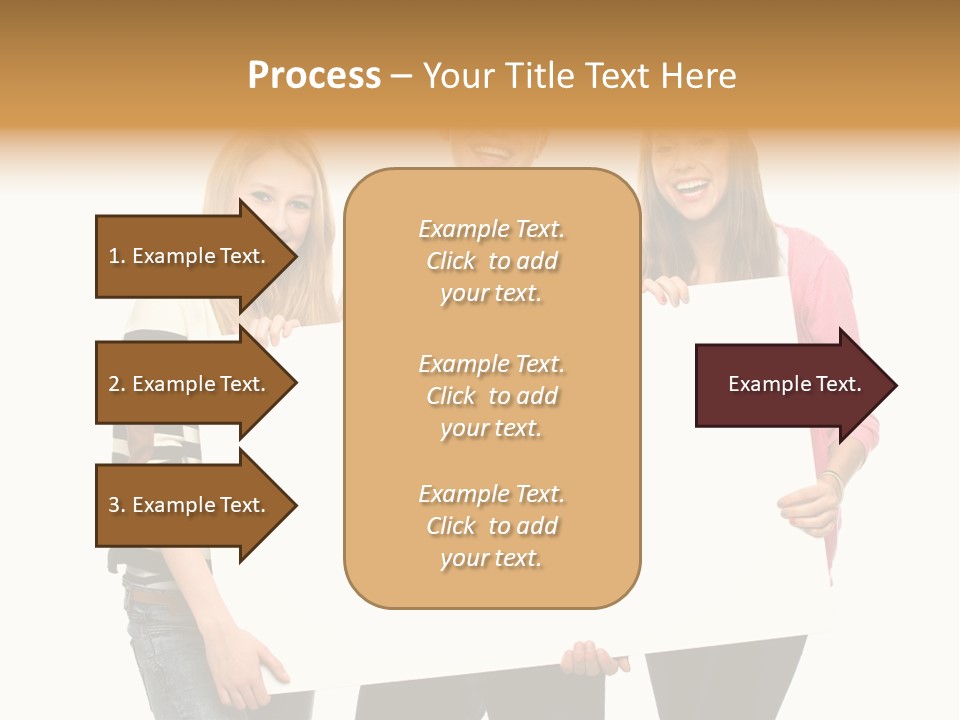 Process – Your Title Text Here

1. Example Text.

2. Example Text.

3. Example Text.

Example Text. Click to add your text.

Example Text. Click to add your text.

Example Text. Click to add your text.

Example Text.